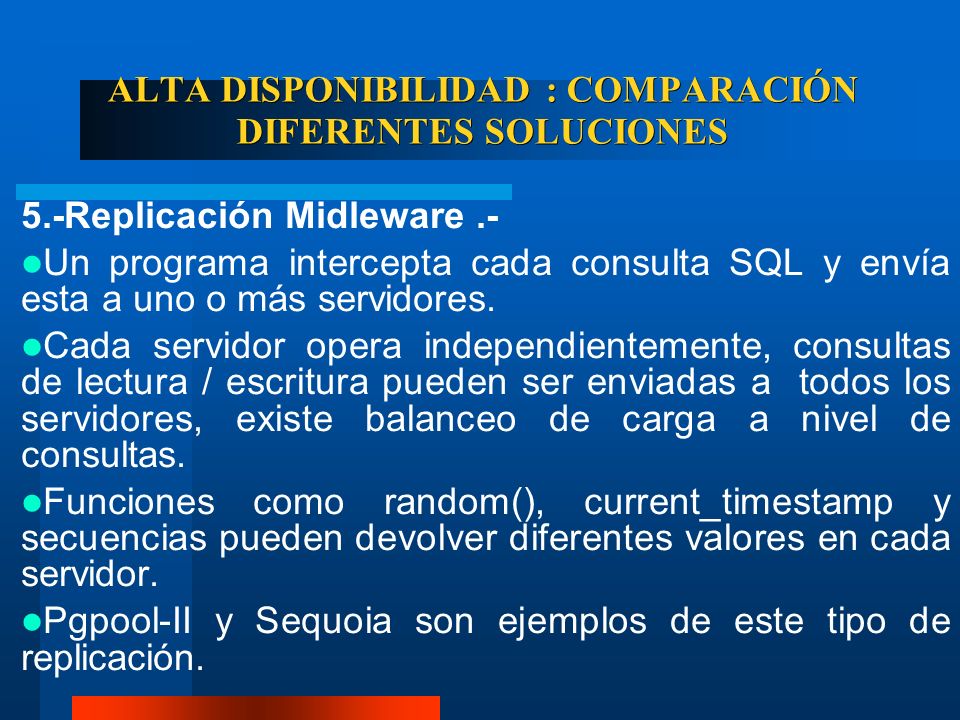 ALTA DISPONIBILIDAD : COMPARACIÓN DIFERENTES SOLUCIONES

5.-Replicación Midleware .-

●Un programa intercepta cada consulta SQL y envía esta a uno o más servidores.

●Cada servidor opera independientemente, consultas de lectura / escritura pueden ser enviadas a todos los servidores, existe balanceo de carga a nivel de consultas.

●Funciones como random(), current_timestamp y secuencias pueden devolver diferentes valores en cada servidor.

●Pgpool-II y Sequoia son ejemplos de este tipo de replicación.